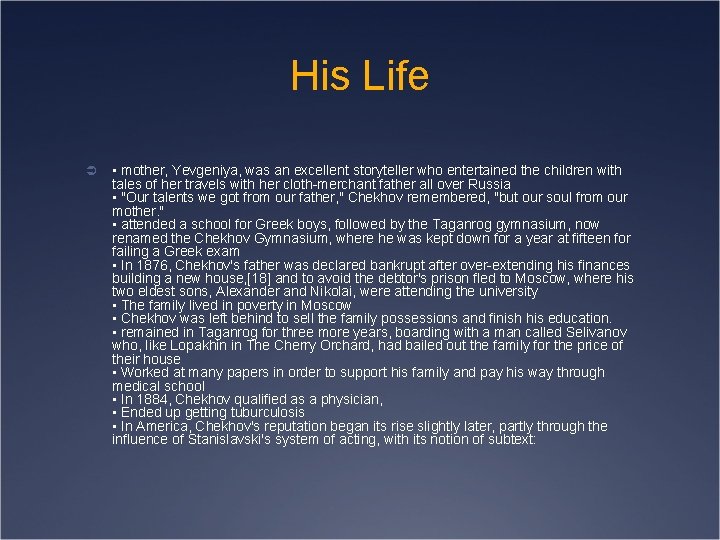 His Life

▪ mother, Yevgeniya, was an excellent storyteller who entertained the children with tales of her travels with her cloth-merchant father all over Russia
▪ "Our talents we got from our father," Chekhov remembered, "but our soul from our mother."
▪ attended a school for Greek boys, followed by the Taganrog gymnasium, now renamed the Chekhov Gymnasium, where he was kept down for a year at fifteen for failing a Greek exam
▪ In 1876, Chekhov's father was declared bankrupt after over-extending his finances building a new house,[18] and to avoid the debtor's prison fled to Moscow, where his two eldest sons, Alexander and Nikolai, were attending the university
▪ The family lived in poverty in Moscow
▪ Chekhov was left behind to sell the family possessions and finish his education.
▪ remained in Taganrog for three more years, boarding with a man called Selivanov who, like Lopakhin in The Cherry Orchard, had bailed out the family for the price of their house
▪ Worked at many papers in order to support his family and pay his way through medical school
▪ In 1884, Chekhov qualified as a physician,
▪ Ended up getting tuburculosis
▪ In America, Chekhov's reputation began its rise slightly later, partly through the influence of Stanislavski's system of acting, with its notion of subtext: